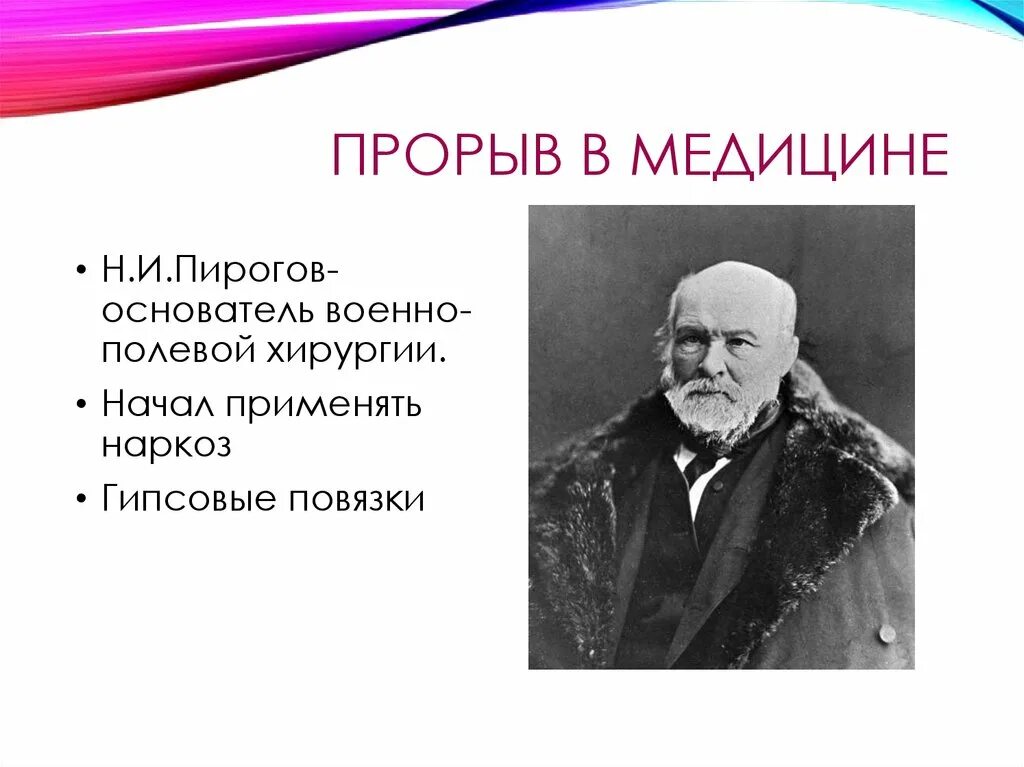 ПРОРЫВ В МЕДИЦИНЕ

• Н.И.Пирогов-основатель военно-полевой хирургии.
• Начал применять наркоз
• Гипсовые повязки